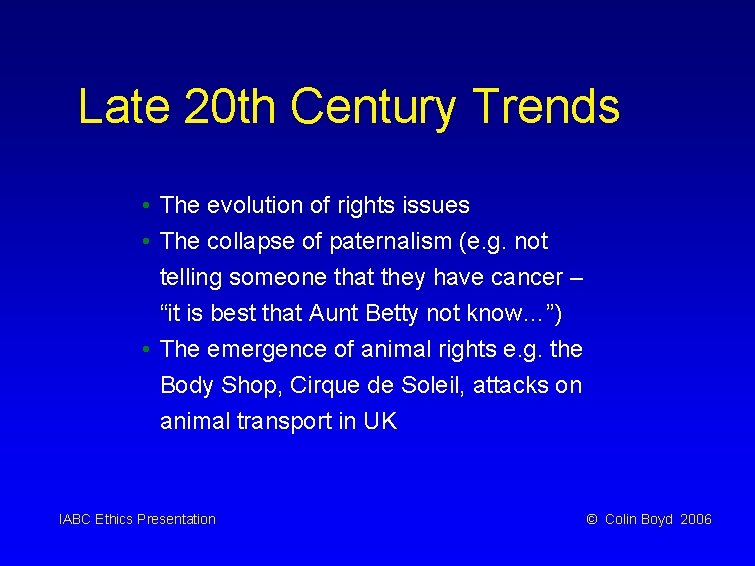 Late 20th Century Trends

• The evolution of rights issues
• The collapse of paternalism (e.g. not telling someone that they have cancer – “it is best that Aunt Betty not know…”)
• The emergence of animal rights e.g. the Body Shop, Cirque de Soleil, attacks on animal transport in UK

IABC Ethics Presentation

© Colin Boyd 2006